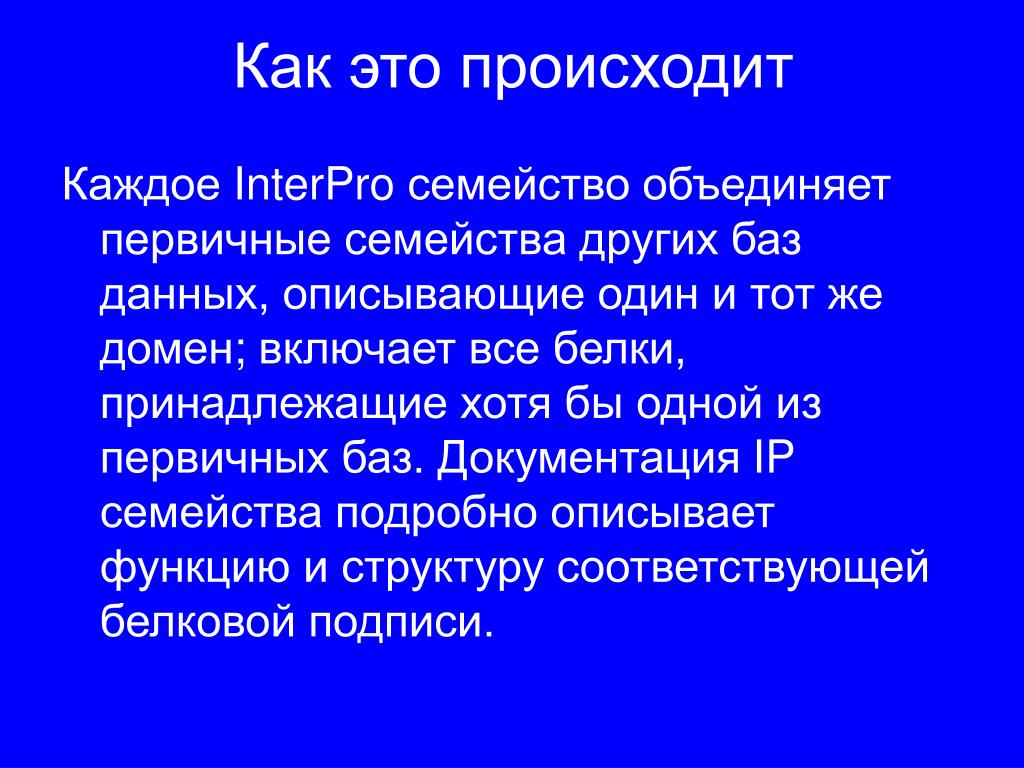 Как это происходит

Каждое InterPro семейство объединяет первичные семейства других баз данных, описывающие один и тот же домен; включает все белки, принадлежащие хотя бы одной из первичных баз. Документация IP семейства подробно описывает функцию и структуру соответствующей белковой подписи.